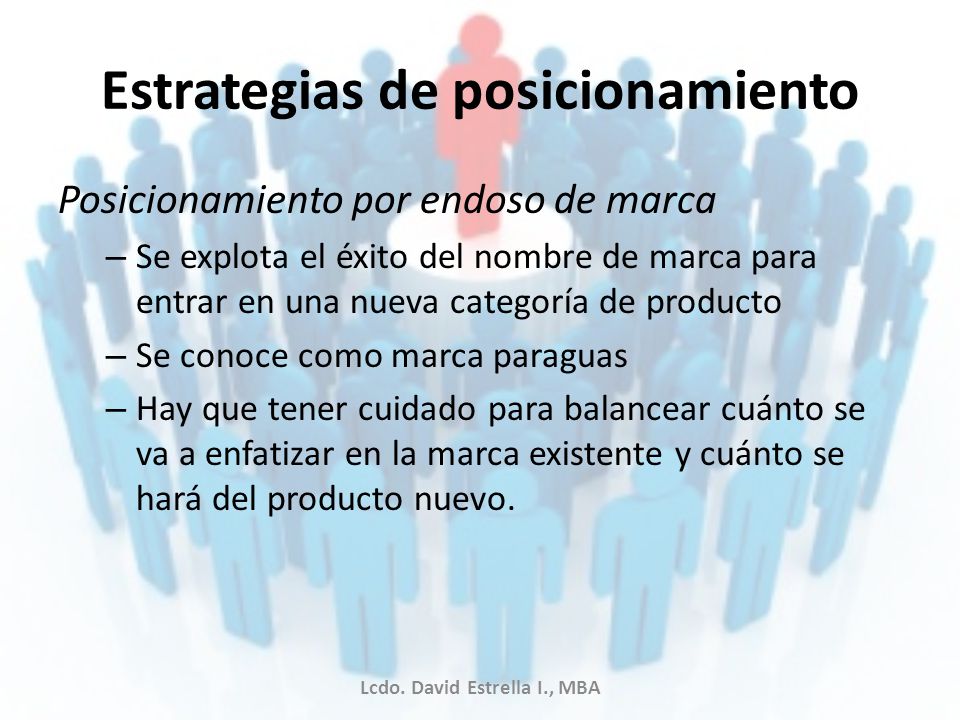 Estrategias de posicionamiento

Posicionamiento por endoso de marca

– Se explota el éxito del nombre de marca para entrar en una nueva categoría de producto

– Se conoce como marca paraguas

– Hay que tener cuidado para balancear cuánto se va a enfatizar en la marca existente y cuánto se hará del producto nuevo.

Lcdo. David Estrella I., MBA